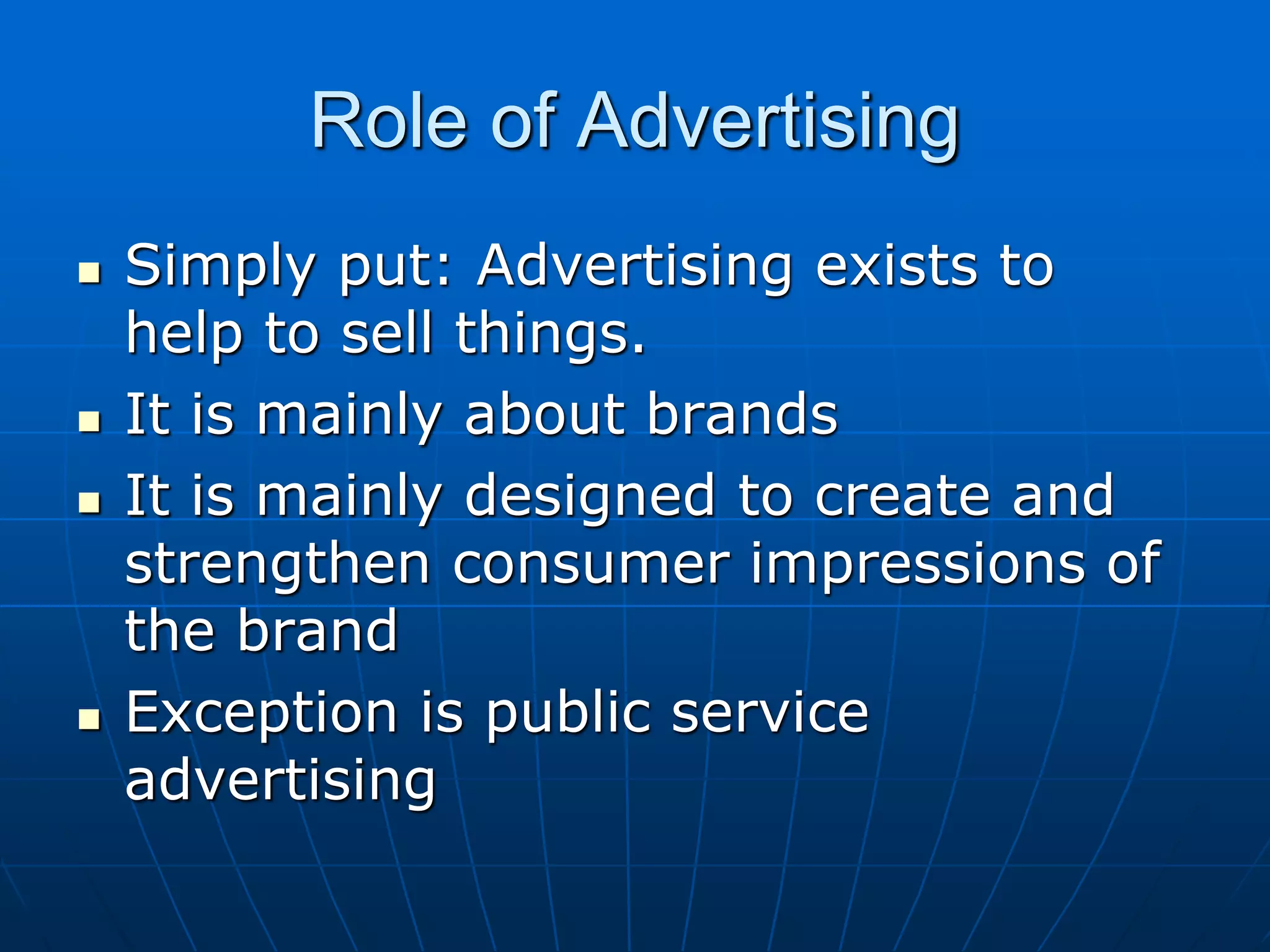 Role of Advertising

- Simply put: Advertising exists to help to sell things.
- It is mainly about brands
- It is mainly designed to create and strengthen consumer impressions of the brand
- Exception is public service advertising